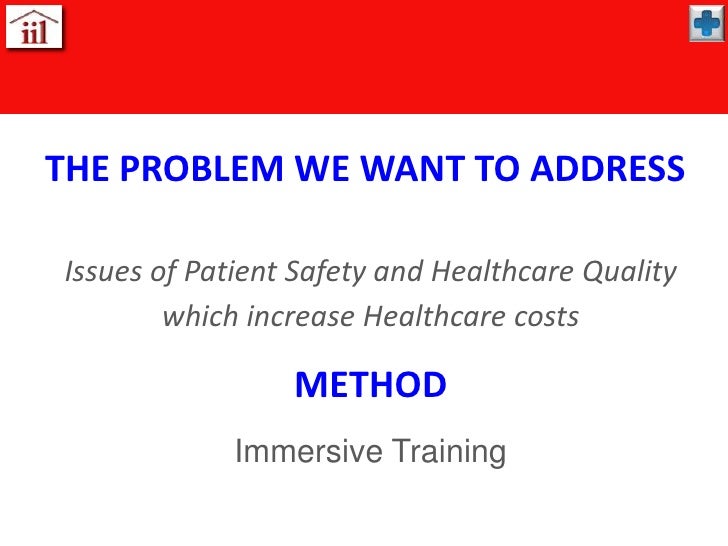 iil

THE PROBLEM WE WANT TO ADDRESS

Issues of Patient Safety and Healthcare Quality which increase Healthcare costs

METHOD

Immersive Training